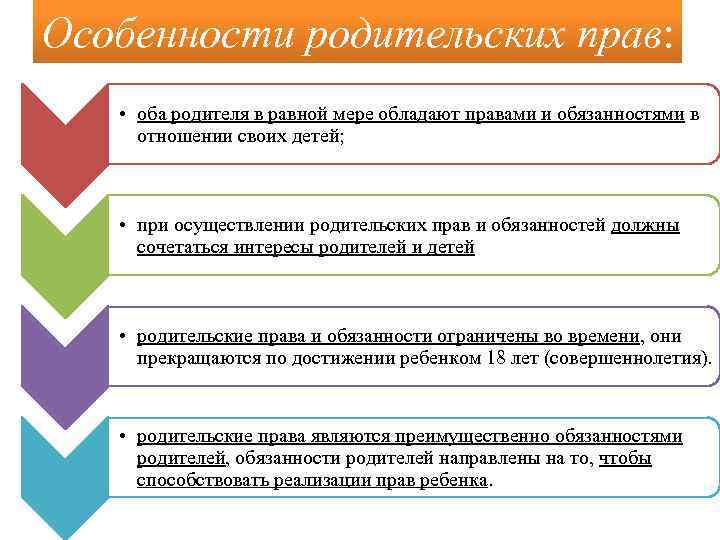 Особенности родительских прав:

• оба родителя в равной мере обладают правами и обязанностями в отношении своих детей;

• при осуществлении родительских прав и обязанностей должны сочетаться интересы родителей и детей

• родительские права и обязанности ограничены во времени, они прекращаются по достижении ребенком 18 лет (совершеннолетия).

• родительские права являются преимущественно обязанностями родителей, обязанности родителей направлены на то, чтобы способствовать реализации прав ребенка.